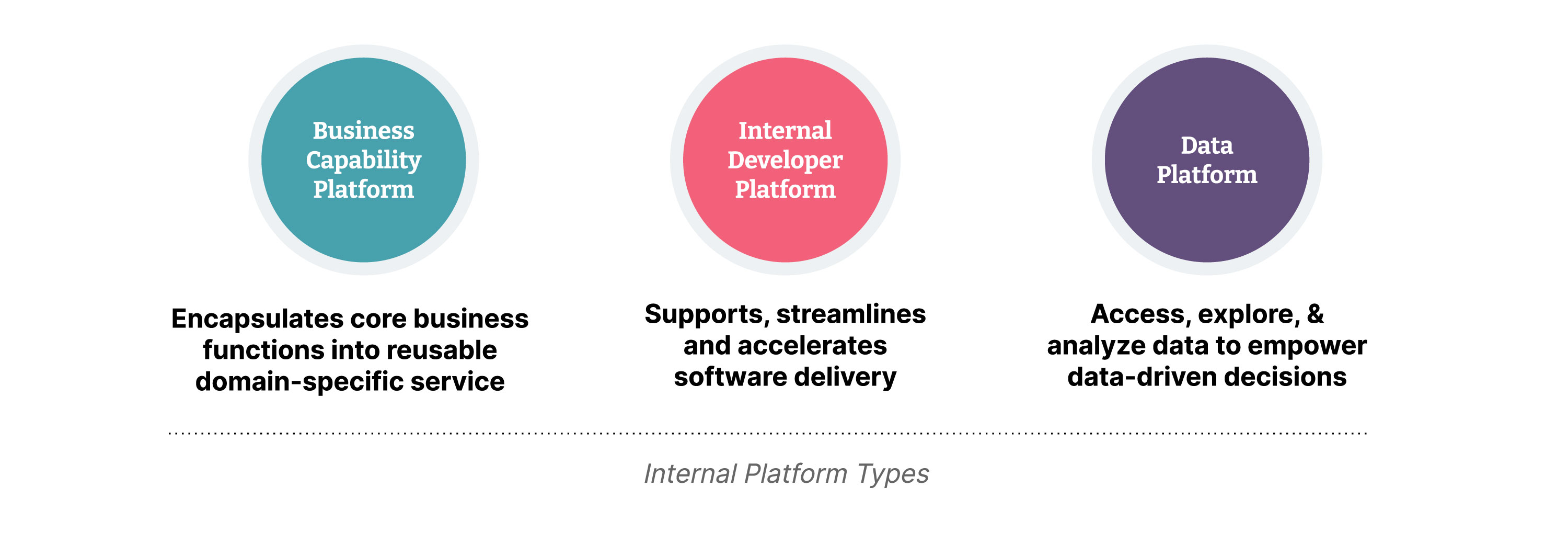 Business Capability Platform

Encapsulates core business functions into reusable domain-specific service

Internal Developer Platform

Supports, streamlines and accelerates software delivery

Data Platform

Access, explore, & analyze data to empower data-driven decisions

Internal Platform Types